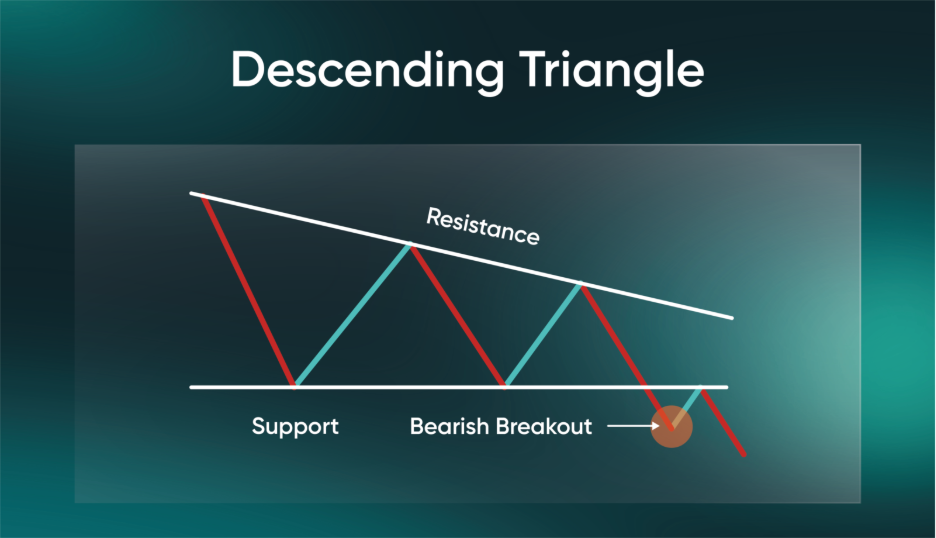 Descending Triangle

Resistance

Support

Bearish Breakout